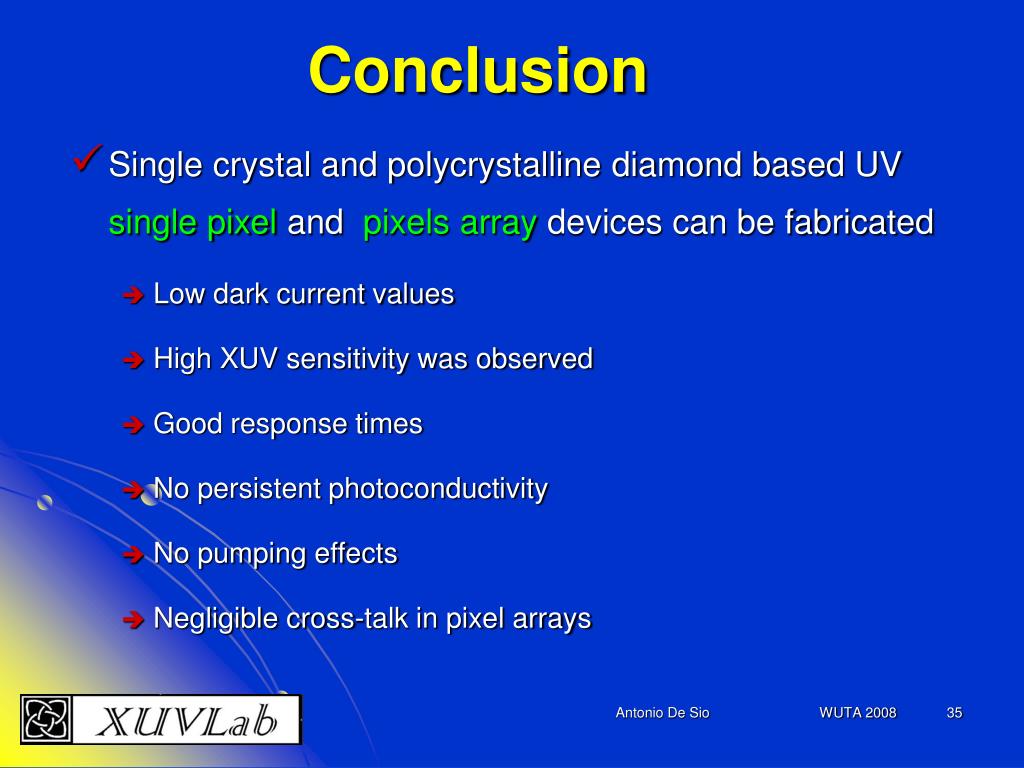 Conclusion

✓ Single crystal and polycrystalline diamond based UV single pixel and pixels array devices can be fabricated

➔ Low dark current values

➔ High XUV sensitivity was observed

➔ Good response times

➔ No persistent photoconductivity

➔ No pumping effects

➔ Negligible cross-talk in pixel arrays

XUVLab

Antonio De Sio

WUTA 2008

35